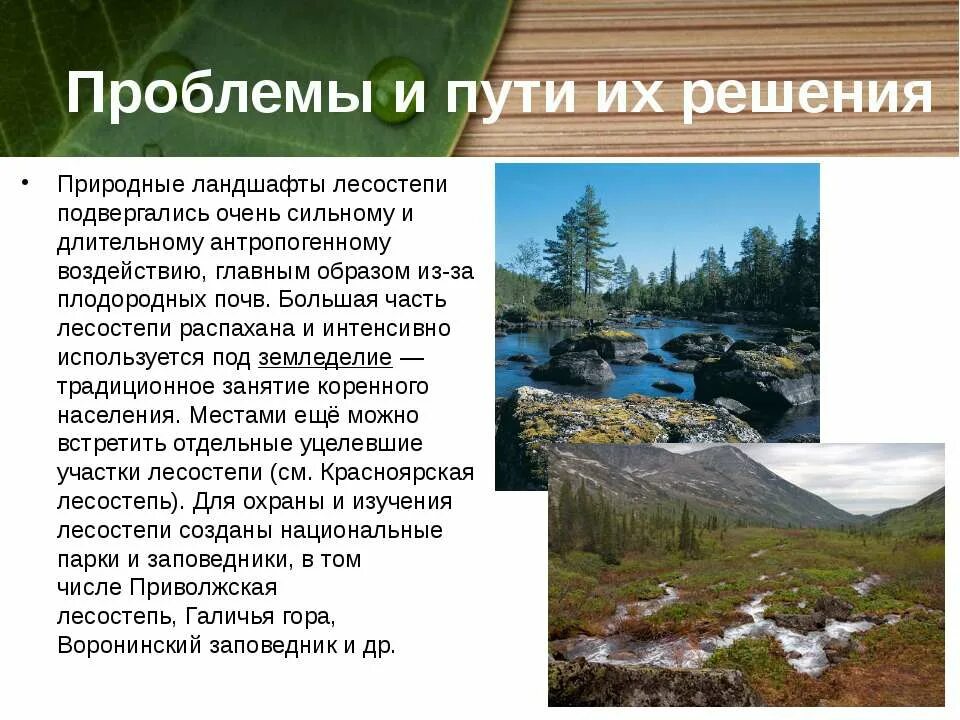 Проблемы и пути их решения

• Природные ландшафты лесостепи подвергались очень сильному и длительному антропогенному воздействию, главным образом из-за плодородных почв. Большая часть лесостепи распахана и интенсивно используется под земледелие — традиционное занятие коренного населения. Местами ещё можно встретить отдельные уцелевшие участки лесостепи (см. Красноярская лесостепь). Для охраны и изучения лесостепи созданы национальные парки и заповедники, в том числе Приволжская лесостепь, Галичья гора, Воронинский заповедник и др.